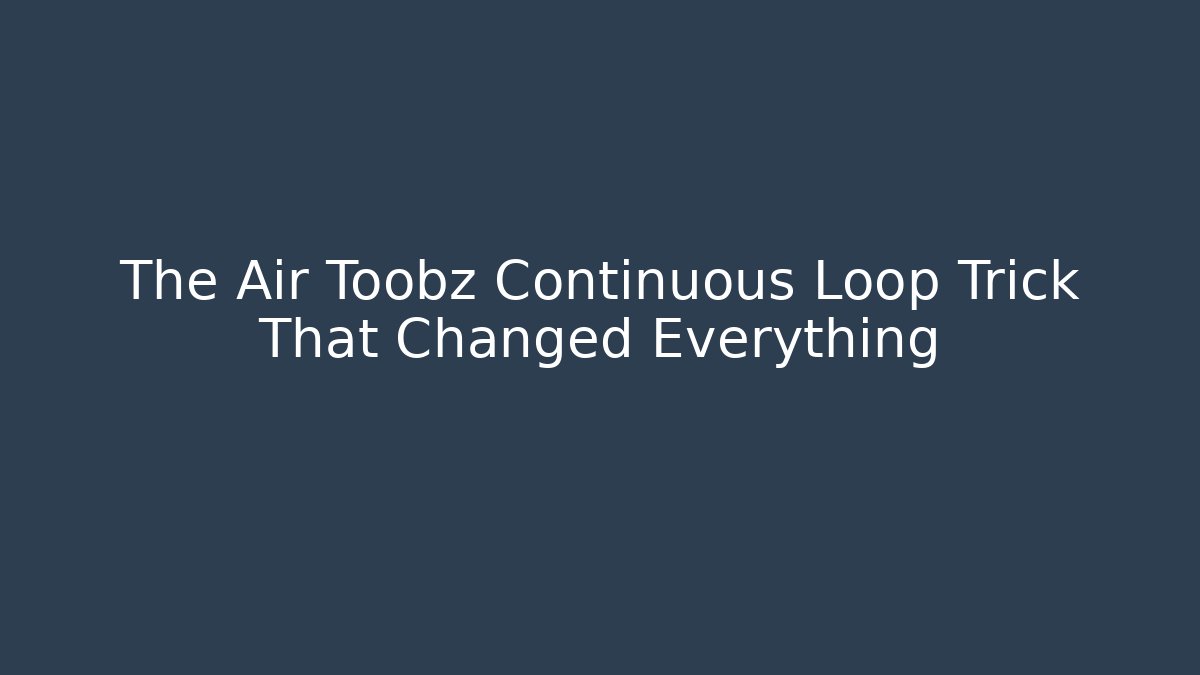 The Air Toobz Continuous Loop Trick That Changed Everything